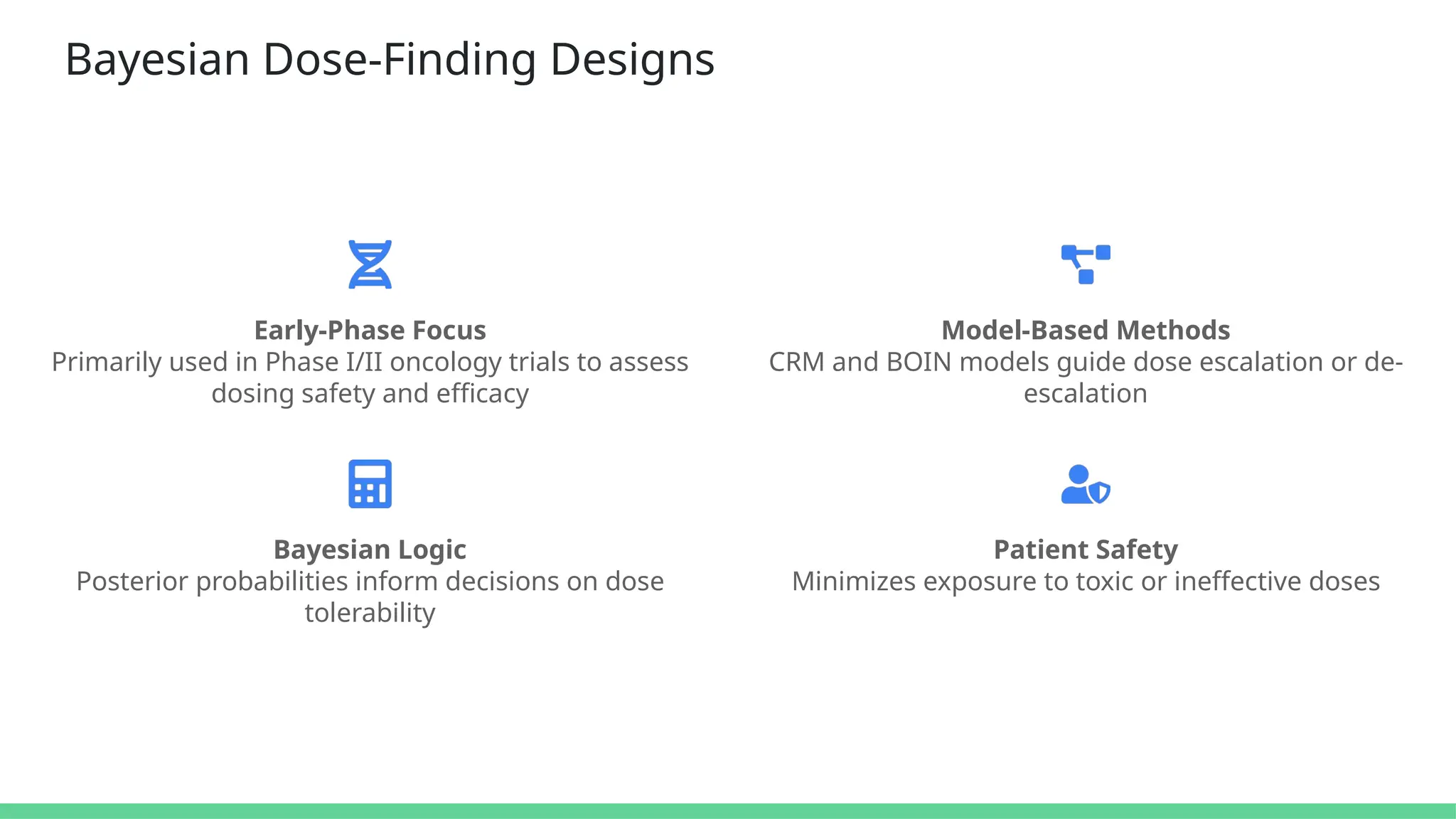 Bayesian Dose-Finding Designs

Early-Phase Focus
Primarily used in Phase I/II oncology trials to assess dosing safety and efficacy

Model-Based Methods
CRM and BOIN models guide dose escalation or de-escalation

Bayesian Logic
Posterior probabilities inform decisions on dose tolerability

Patient Safety
Minimizes exposure to toxic or ineffective doses